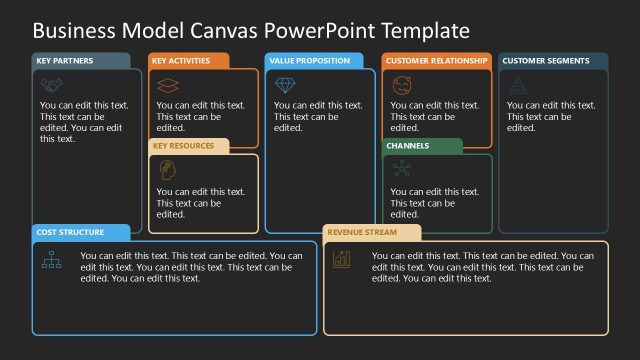 Business Model Canvas PowerPoint Template

KEY PARTNERS

You can edit this text. This text can be edited. You can edit this text.

KEY ACTIVITIES

You can edit this text. This text can be edited.

KEY RESOURCES

You can edit this text. This text can be edited.

VALUE PROPOSITION

You can edit this text. This text can be edited.

CUSTOMER RELATIONSHIP

You can edit this text. This text can be edited.

CHANNELS

You can edit this text. This text can be edited.

CUSTOMER SEGMENTS

You can edit this text. This text can be edited.

COST STRUCTURE

You can edit this text. This text can be edited. You can edit this text. You can edit this text. This text can be edited. You can edit this text.

REVENUE STREAM

You can edit this text. This text can be edited. You can edit this text. You can edit this text. This text can be edited. You can edit this text.